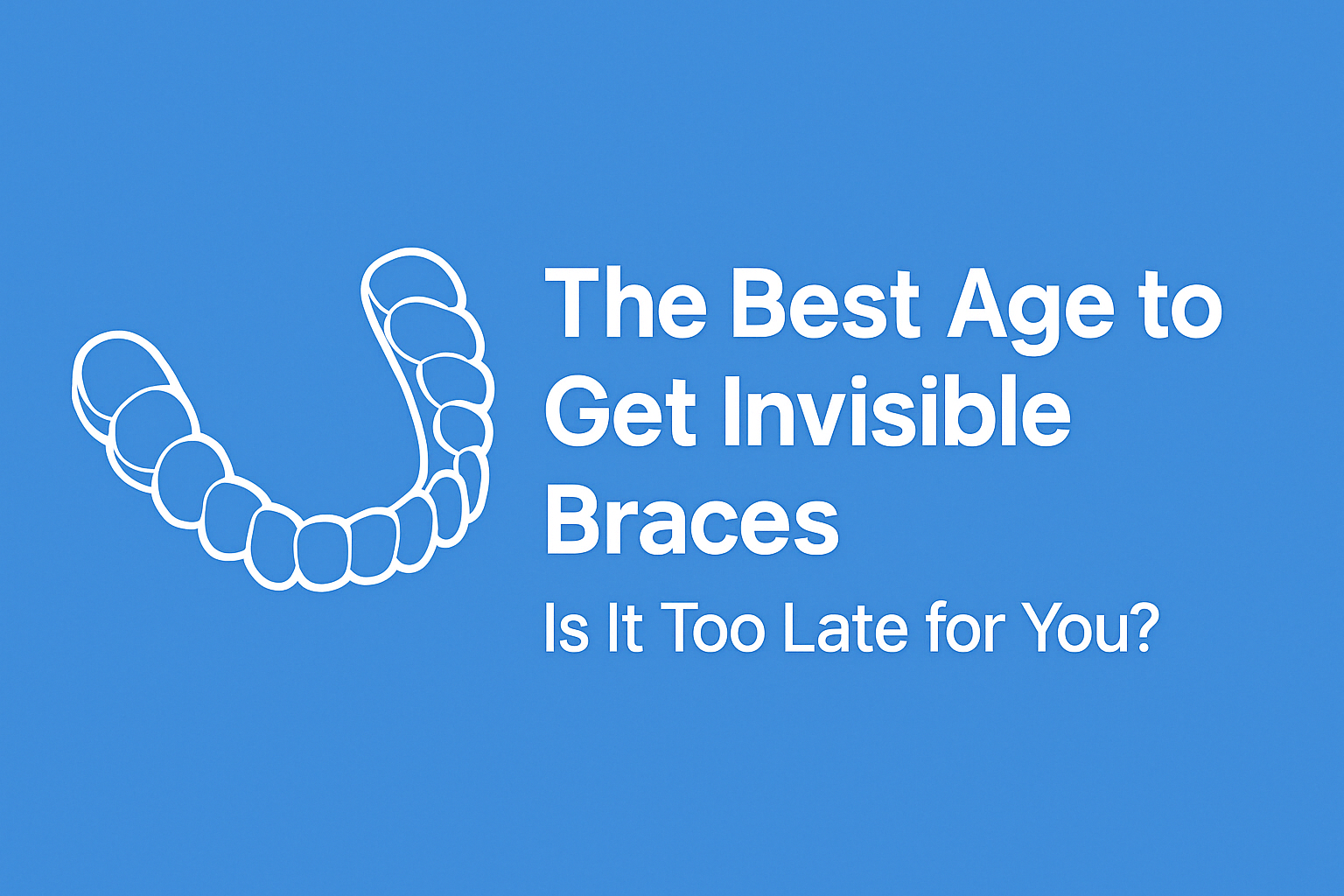 The Best Age to Get Invisible Braces

Is It Too Late for You?